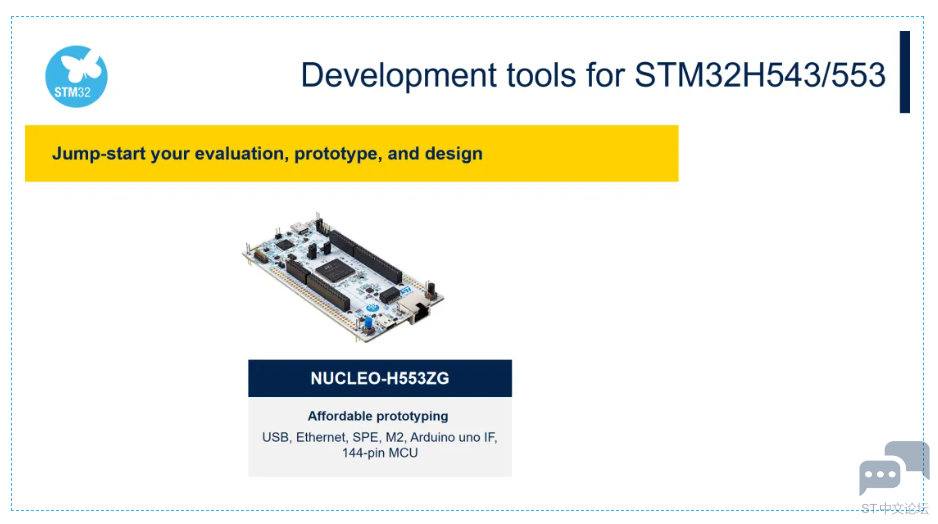 STM32

Development tools for STM32H543/553

Jump-start your evaluation, prototype, and design

NUCLEO-H553ZG

Affordable prototyping

USB, Ethernet, SPE, M2, Arduino uno IF, 144-pin MCU

ST中文论坛